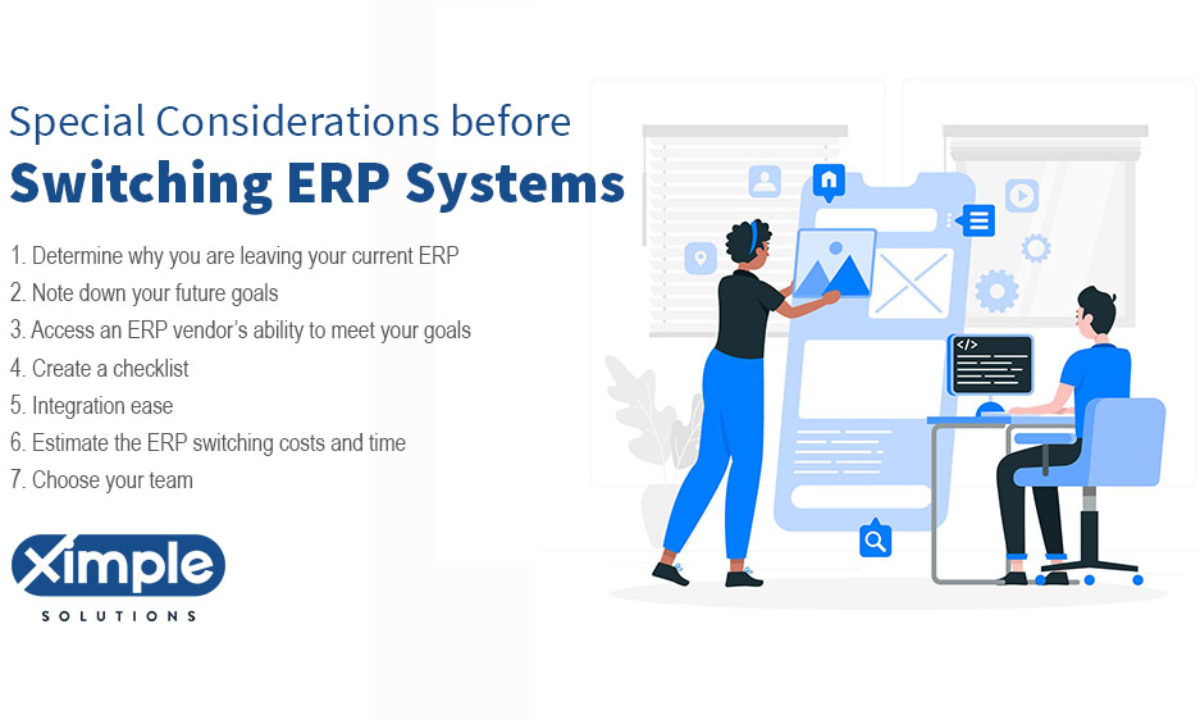 Special Considerations before
Switching ERP Systems

1. Determine why you are leaving your current ERP
2. Note down your future goals
3. Access an ERP vendor's ability to meet your goals
4. Create a checklist
5. Integration ease
6. Estimate the ERP switching costs and time
7. Choose your team

Ximple
SOLUTIONS

</>